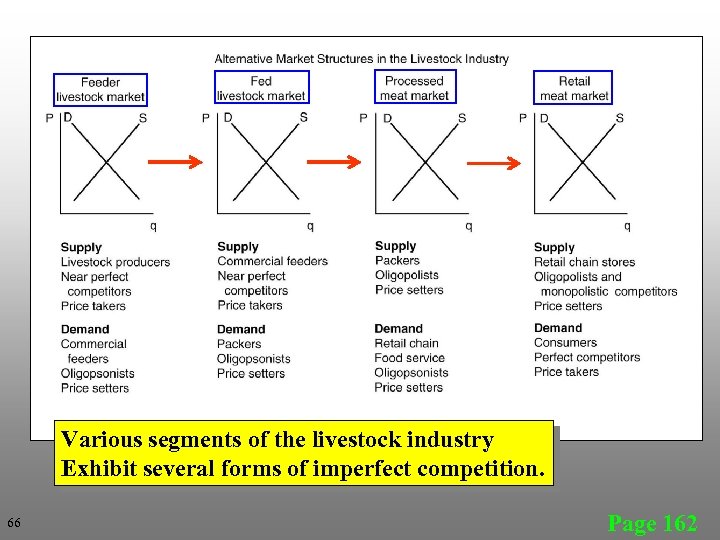 Alternative Market Structures in the Livestock Industry

Feeder livestock market

P D S

q

Supply
Livestock producers
Near perfect competitors
Price takers

Demand
Commercial feeders
Oligopsonists
Price setters

Fed livestock market

P D S

q

Supply
Commercial feeders
Near perfect competitors
Price takers

Demand
Packers
Oligopsonists
Price setters

Processed meat market

P D S

q

Supply
Packers
Oligopolists
Price setters

Demand
Retail chain
Food service
Oligopsonists
Price setters

Retail meat market

P D S

q

Supply
Retail chain stores
Oligopolists and monopolistic competitors
Price setters

Demand
Consumers
Perfect competitors
Price takers

Various segments of the livestock industry Exhibit several forms of imperfect competition.

66

Page 162